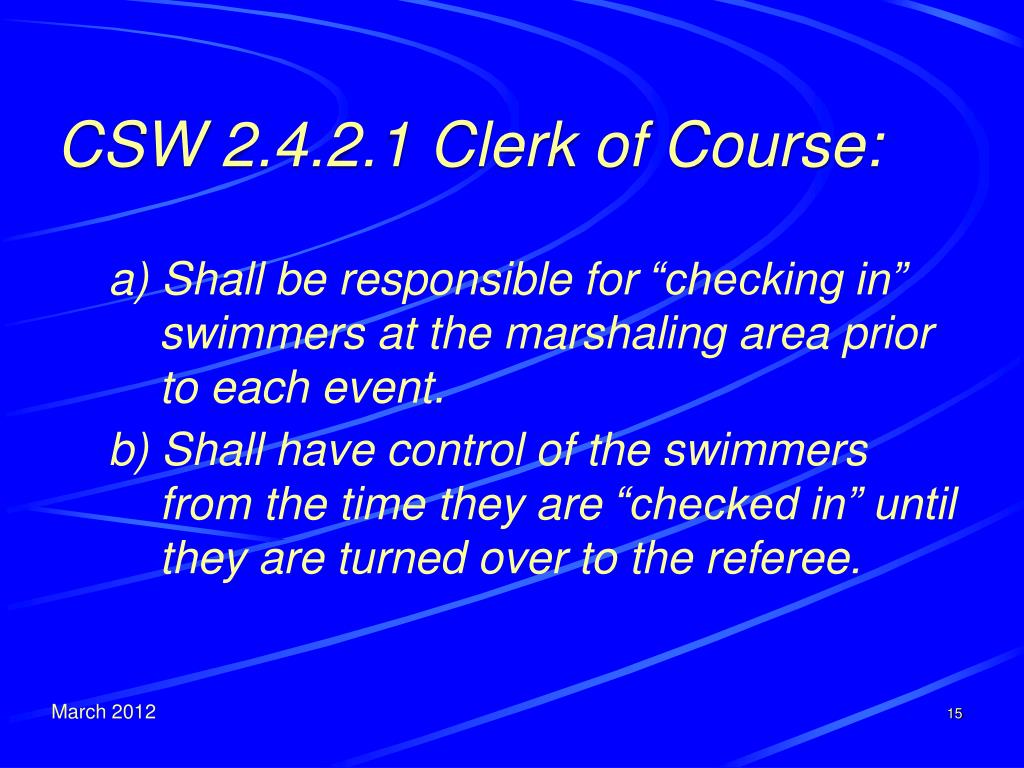 CSW 2.4.2.1 Clerk of Course:

a) Shall be responsible for “checking in” swimmers at the marshaling area prior to each event.

b) Shall have control of the swimmers from the time they are “checked in” until they are turned over to the referee.

March 2012

15